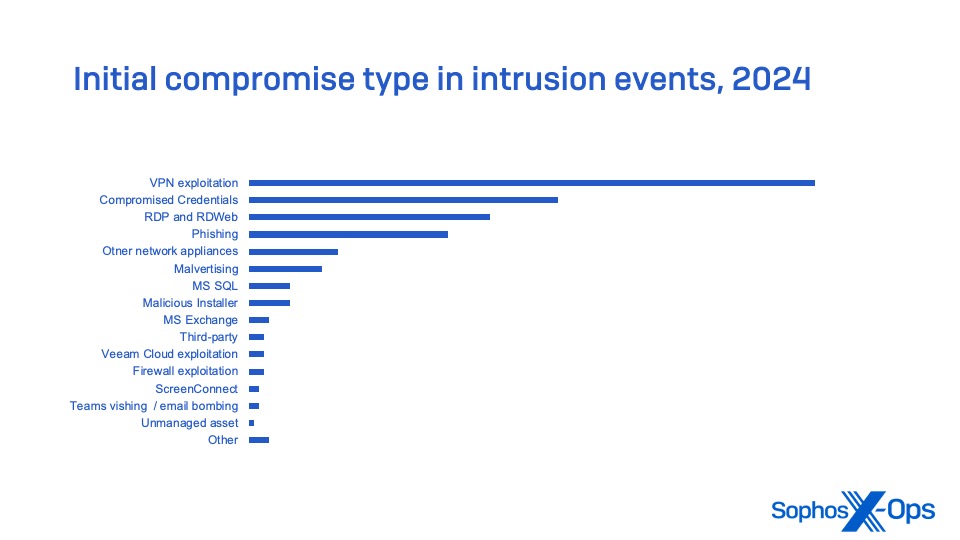 Initial compromise type in intrusion events, 2024

VPN exploitation
Compromised Credentials
RDP and RDWeb
Phishing
Otner network appliances
Malvertising
MS SQL
Malicious Installer
MS Exchange
Third-party
Veeam Cloud exploitation
Firewall exploitation
ScreenConnect
Teams vishing / email bombing
Unmanaged asset
Other

Sophos X-Ops